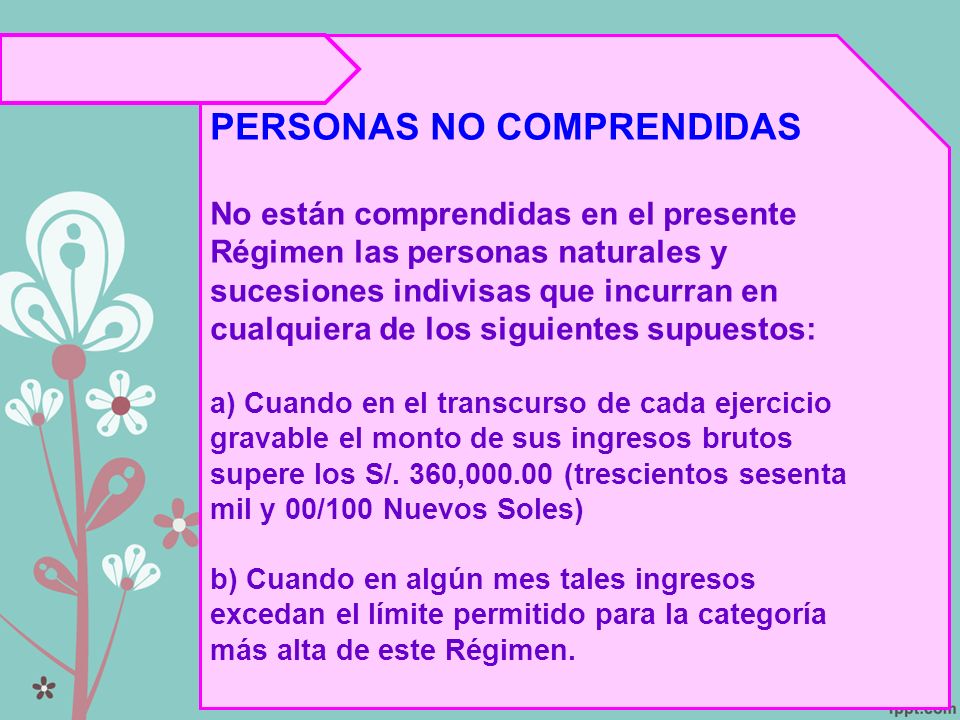 PERSONAS NO COMPRENDIDAS

No están comprendidas en el presente Régimen las personas naturales y sucesiones indivisas que incurran en cualquiera de los siguientes supuestos:

a) Cuando en el transcurso de cada ejercicio gravable el monto de sus ingresos brutos supere los S/. 360,000.00 (trescientos sesenta mil y 00/100 Nuevos Soles)

b) Cuando en algún mes tales ingresos excedan el límite permitido para la categoría más alta de este Régimen.

fppt.com